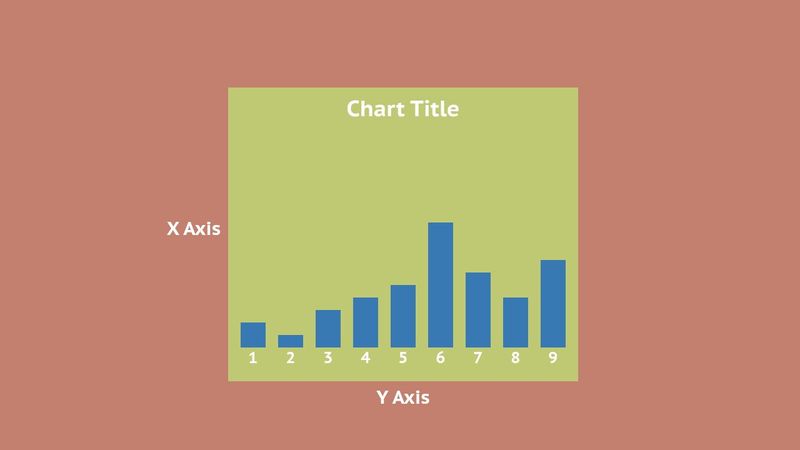 Chart Title

X Axis

1 2 3 4 5 6 7 8 9

Y Axis